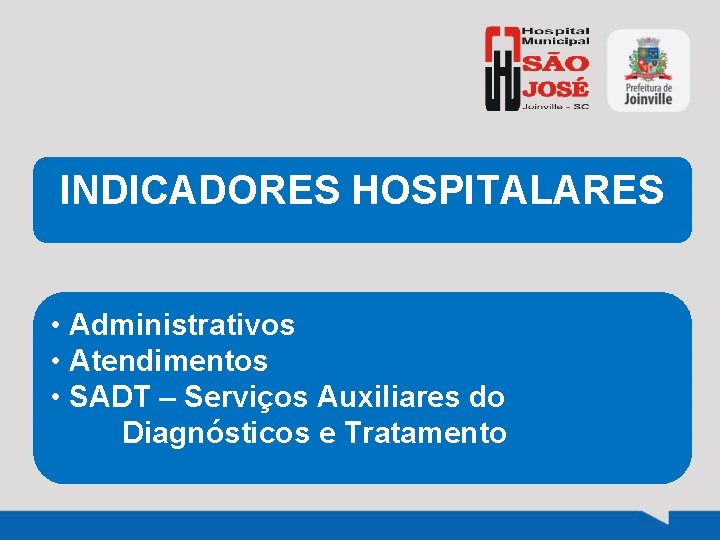 Hospital Municipal SÃO JOSÉ Joinville - SC

Prefeitura de Joinville

INDICADORES HOSPITALARES

• Administrativos
• Atendimentos
• SADT – Serviços Auxiliares do Diagnósticos e Tratamento